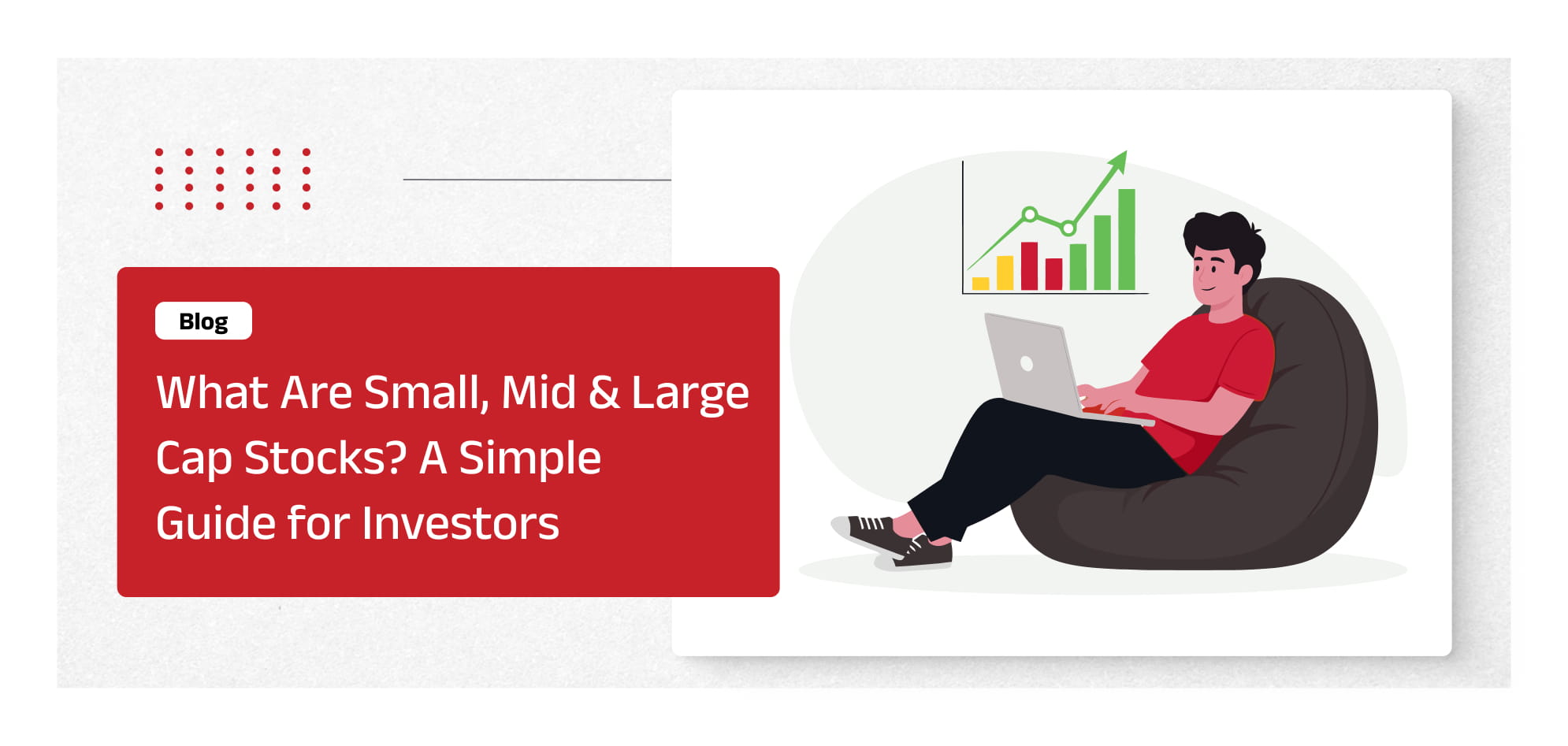 Blog

What Are Small, Mid & Large Cap Stocks? A Simple Guide for Investors